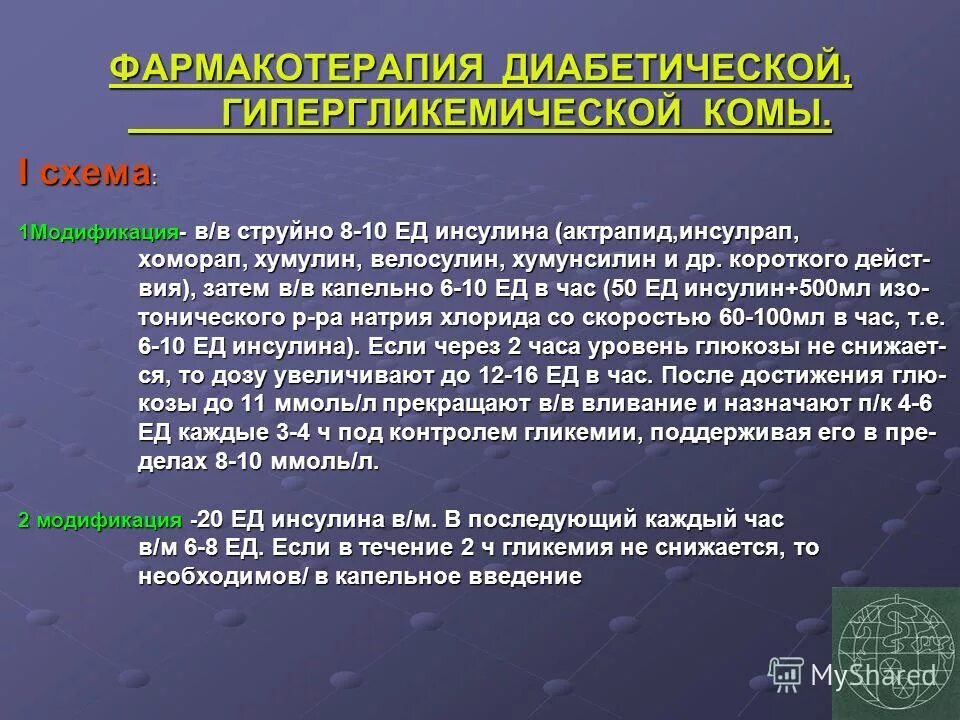 ФАРМАКОТЕРАПИЯ ДИАБЕТИЧЕСКОЙ, ГИПЕРГЛИКЕМИЧЕСКОЙ КОМЫ.

I схема:

1Модификация- в/в струйно 8-10 ЕД инсулина (актрапид,инсулрап, хоморап, хумулин, велосулин, хумунсилин и др. короткого действия), затем в/в капельно 6-10 ЕД в час (50 ЕД инсулин+500мл изотонического р-ра натрия хлорида со скоростью 60-100мл в час, т.е. 6-10 ЕД инсулина). Если через 2 часа уровень глюкозы не снижается, то дозу увеличивают до 12-16 ЕД в час. После достижения глюкозы до 11 ммоль/л прекращают в/в вливание и назначают п/к 4-6 ЕД каждые 3-4 ч под контролем гликемии, поддерживая его в пределах 8-10 ммоль/л.

2 модификация -20 ЕД инсулина в/м. В последующий каждый час в/м 6-8 ЕД. Если в течение 2 ч гликемия не снижается, то необходимов/ в капельное введение

MyShared